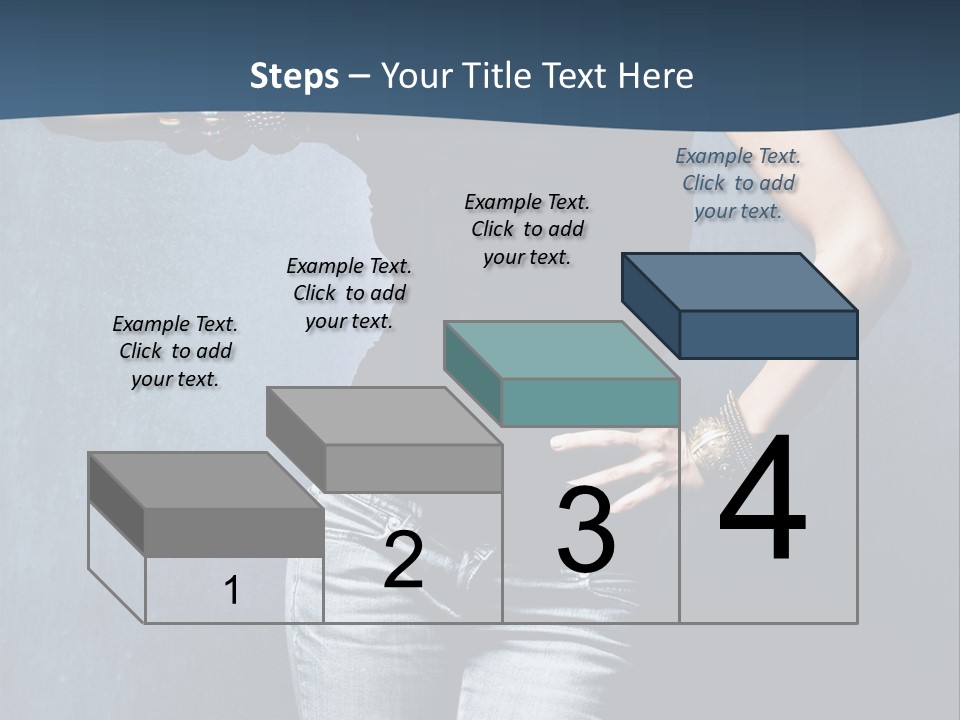 Steps – Your Title Text Here

Example Text. Click to add your text.

Example Text. Click to add your text.

Example Text. Click to add your text.

Example Text. Click to add your text.

1

2

3

4